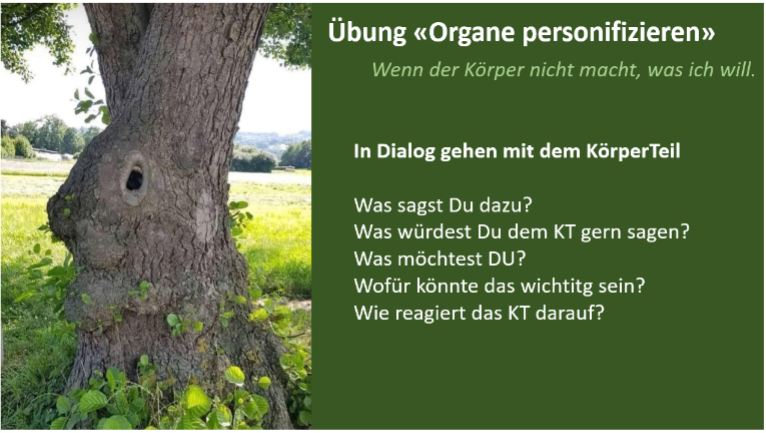 Übung «Organe personifizieren»

Wenn der Körper nicht macht, was ich will.

In Dialog gehen mit dem KörperTeil

Was sagst Du dazu?
Was würdest Du dem KT gern sagen?
Was möchtest DU?
Wofür könnte das wichtitg sein?
Wie reagiert das KT darauf?